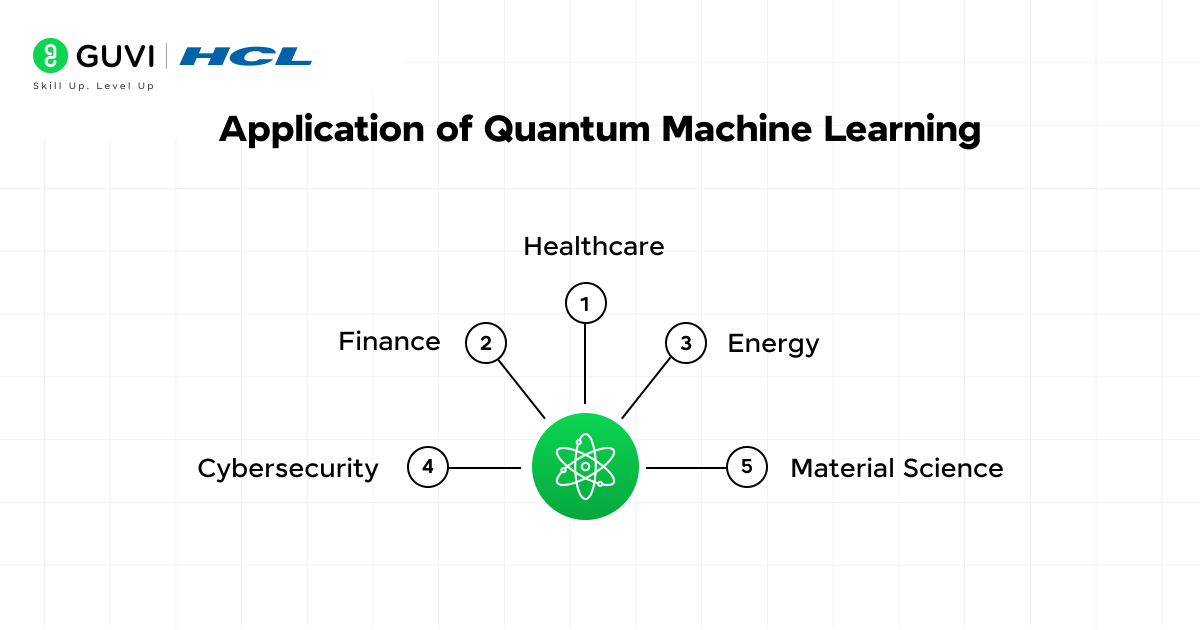 GUVI | HCL
Skill Up. Level Up

Application of Quantum Machine Learning

Healthcare
1

Finance
2

3
Energy

Cybersecurity
4

5
Material Science